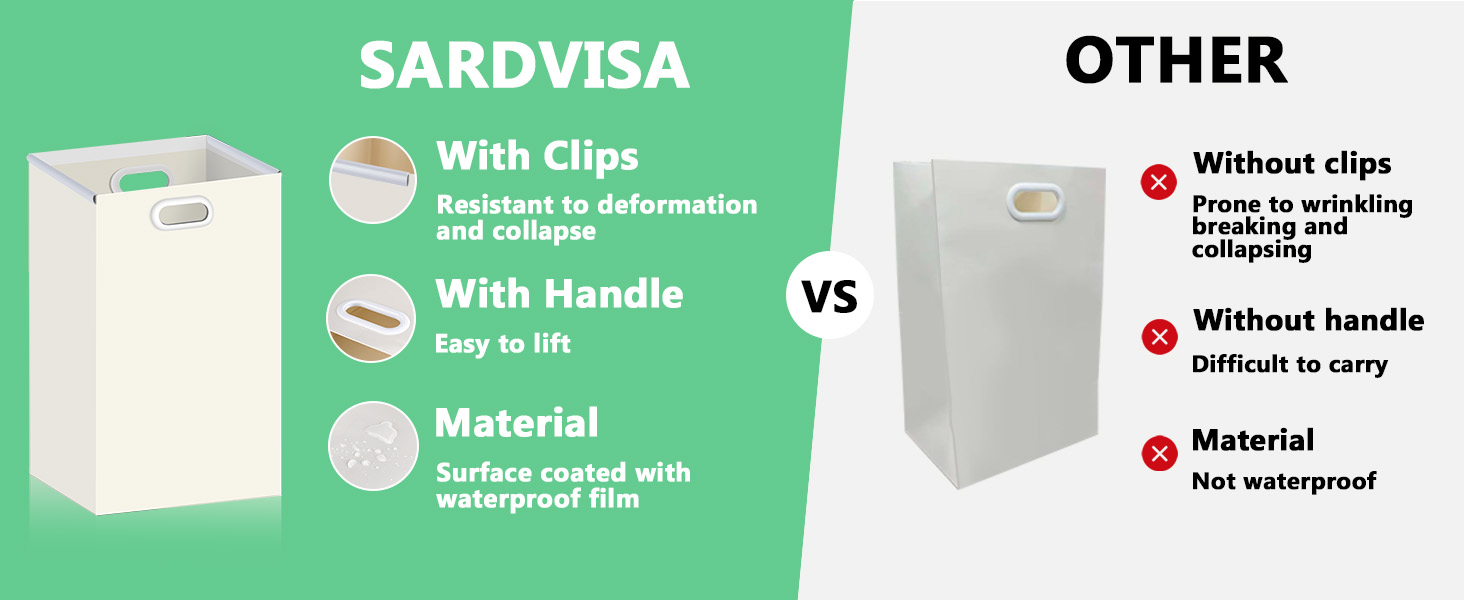 SARDVISA

With Clips
Resistant to deformation and collapse

With Handle
Easy to lift

Material
Surface coated with waterproof film

VS

OTHER

Without clips
Prone to wrinkling breaking and collapsing

Without handle
Difficult to carry

Material
Not waterproof